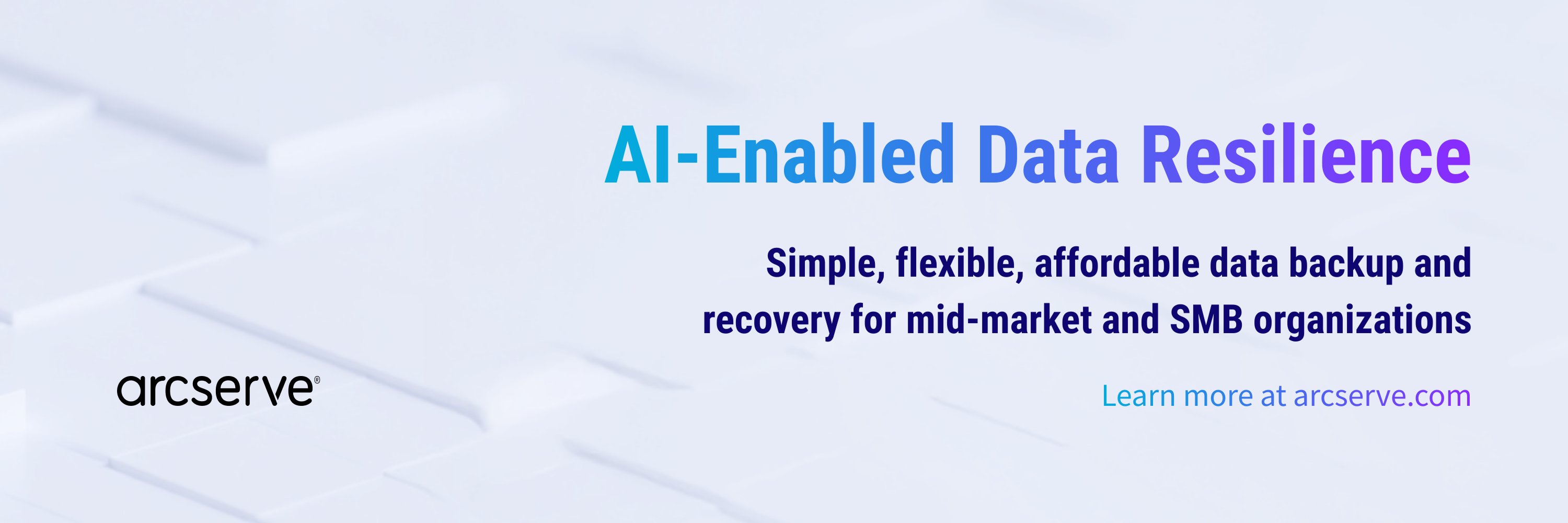 AI-Enabled Data Resilience

Simple, flexible, affordable data backup and recovery for mid-market and SMB organizations

arcserve®

Learn more at arcserve.com